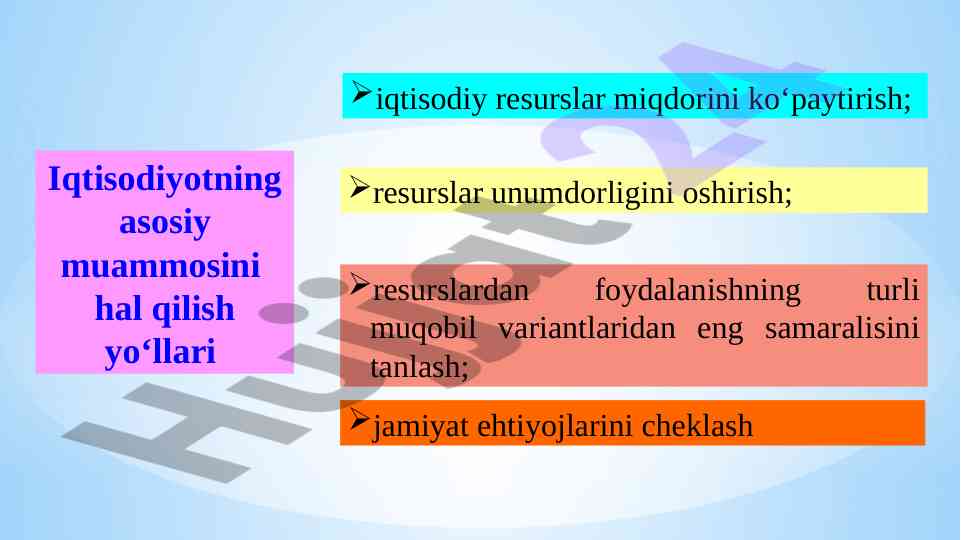 Iqtisodiyotning asosiy muammosini hal qilish yo‘llari

➢iqtisodiy resurslar miqdorini ko‘paytirish;

➢resurslar unumdorligini oshirish;

➢resurslardan foydalanishning turli muqobil variantlaridan eng samaralisini tanlash;

➢jamiyat ehtiyojlarini cheklash

Hujjat24